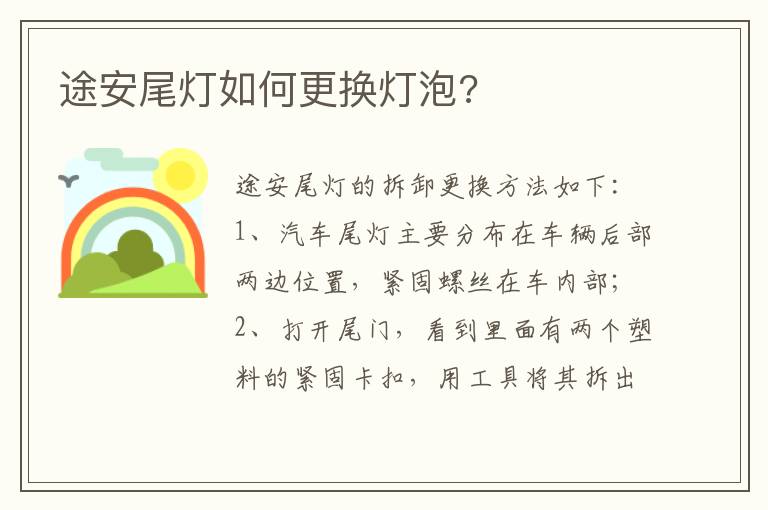 途安尾灯如何更换灯泡？

途安尾灯的拆卸更换方法如下：
1、汽车尾灯主要分布在车辆后部两边位置，紧固螺丝在车内部；
2、打开尾门，看到里面有两个塑料的紧固卡扣，用工具将其拆出